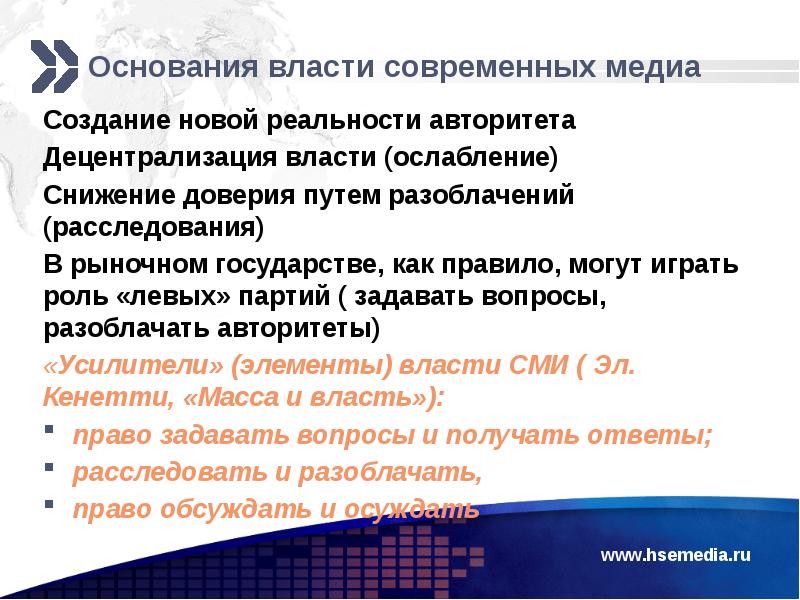 Основания власти современных медиа

Создание новой реальности авторитета

Децентрализация власти (ослабление)

Снижение доверия путем разоблачений (расследования)

В рыночном государстве, как правило, могут играть роль «левых» партий ( задавать вопросы, разоблачать авторитеты)

«Усилители» (элементы) власти СМИ ( Эл. Кенетти, «Масса и власть»):

- право задавать вопросы и получать ответы;
- расследовать и разоблачать,
- право обсуждать и осуждать

www.hsemedia.ru